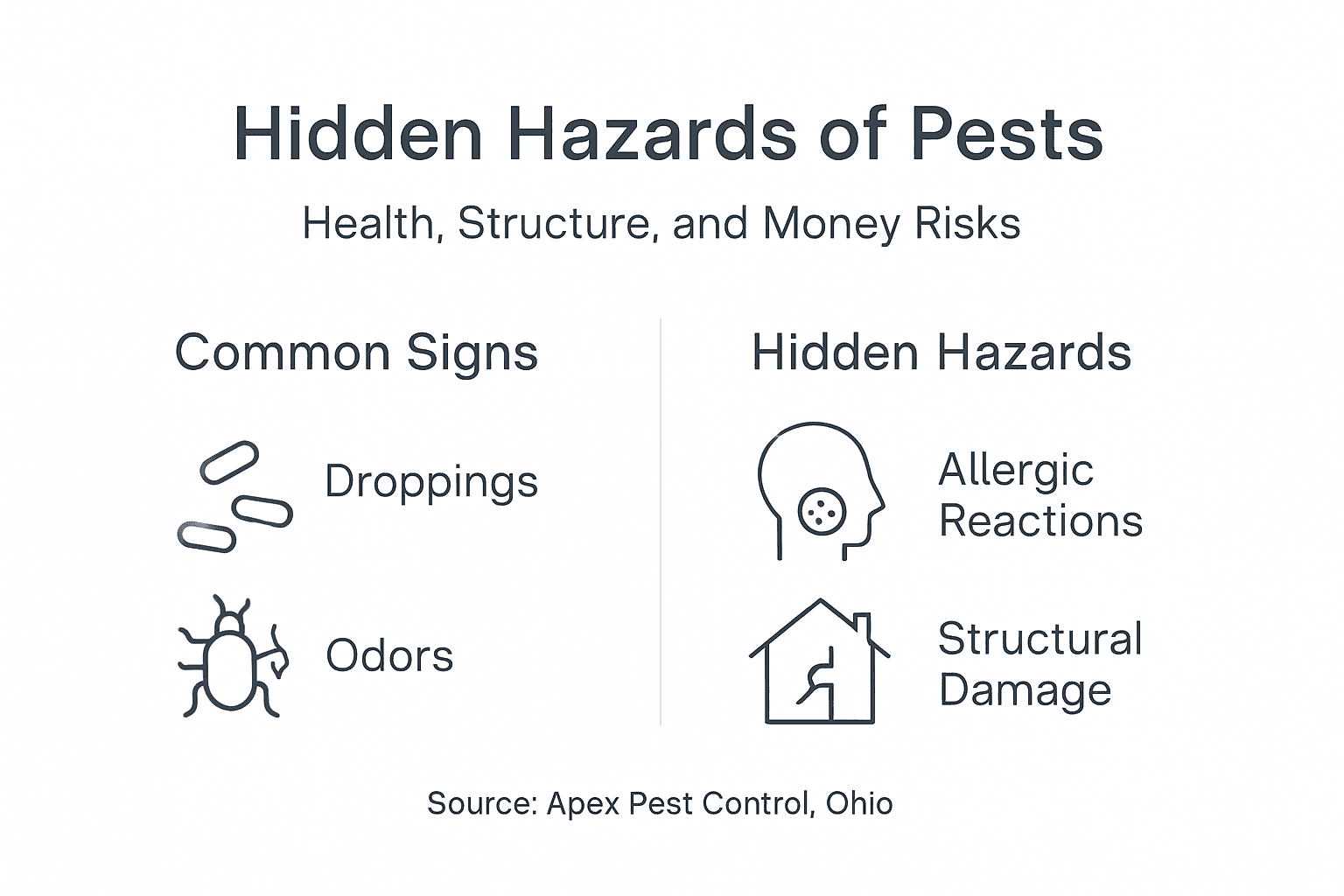 Hidden Hazards of Pests

Health, Structure, and Money Risks

Common Signs

Droppings

Odors

Hidden Hazards

Allergic Reactions

Structural Damage

Source: Apex Pest Control, Ohio